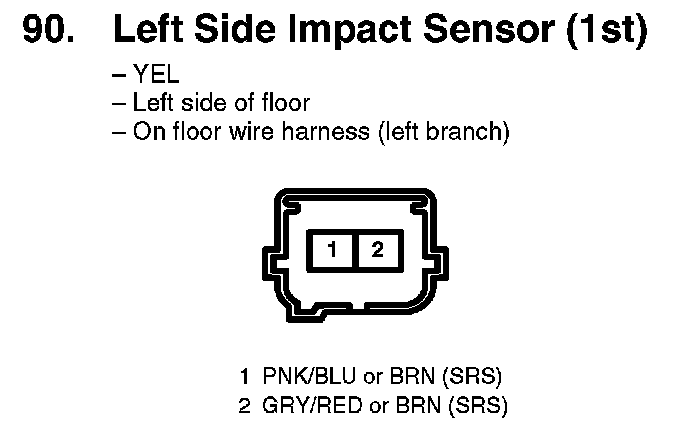 90. Left Side Impact Sensor (1st)

– YEL
– Left side of floor
– On floor wire harness (left branch)

1 2

1 PNK/BLU or BRN (SRS)
2 GRY/RED or BRN (SRS)